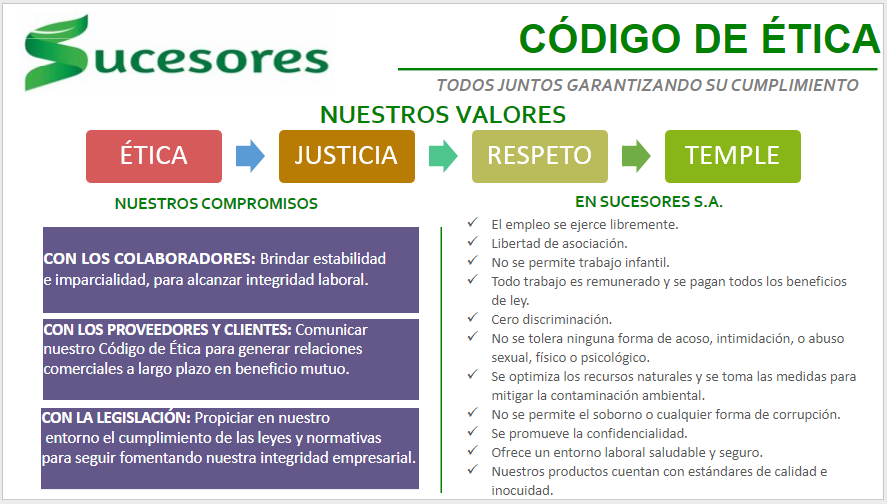 Sucesores

CÓDIGO DE ÉTICA

TODOS JUNTOS GARANTIZANDO SU CUMPLIMIENTO

NUESTROS VALORES

ÉTICA

JUSTICIA

RESPETO

TEMPLE

NUESTROS COMPROMISOS

CON LOS COLABORADORES: Brindar estabilidad e imparcialidad, para alcanzar integridad laboral.

CON LOS PROVEEDORES Y CLIENTES: Comunicar nuestro Código de Ética para generar relaciones comerciales a largo plazo en beneficio mutuo.

CON LA LEGISLACIÓN: Propiciar en nuestro entorno el cumplimiento de las leyes y normativas para seguir fomentando nuestra integridad empresarial.

EN SUCESORES S.A.

✓ El empleo se ejerce libremente.
✓ Libertad de asociación.
✓ No se permite trabajo infantil.
✓ Todo trabajo es remunerado y se pagan todos los beneficios de ley.
✓ Cero discriminación.
✓ No se tolera ninguna forma de acoso, intimidación, o abuso sexual, físico o psicológico.
✓ Se optimiza los recursos naturales y se toma las medidas para mitigar la contaminación ambiental.
✓ No se permite el soborno o cualquier forma de corrupción.
✓ Se promueve la confidencialidad.
✓ Ofrece un entorno laboral saludable y seguro.
✓ Nuestros productos cuentan con estándares de calidad e inocuidad.